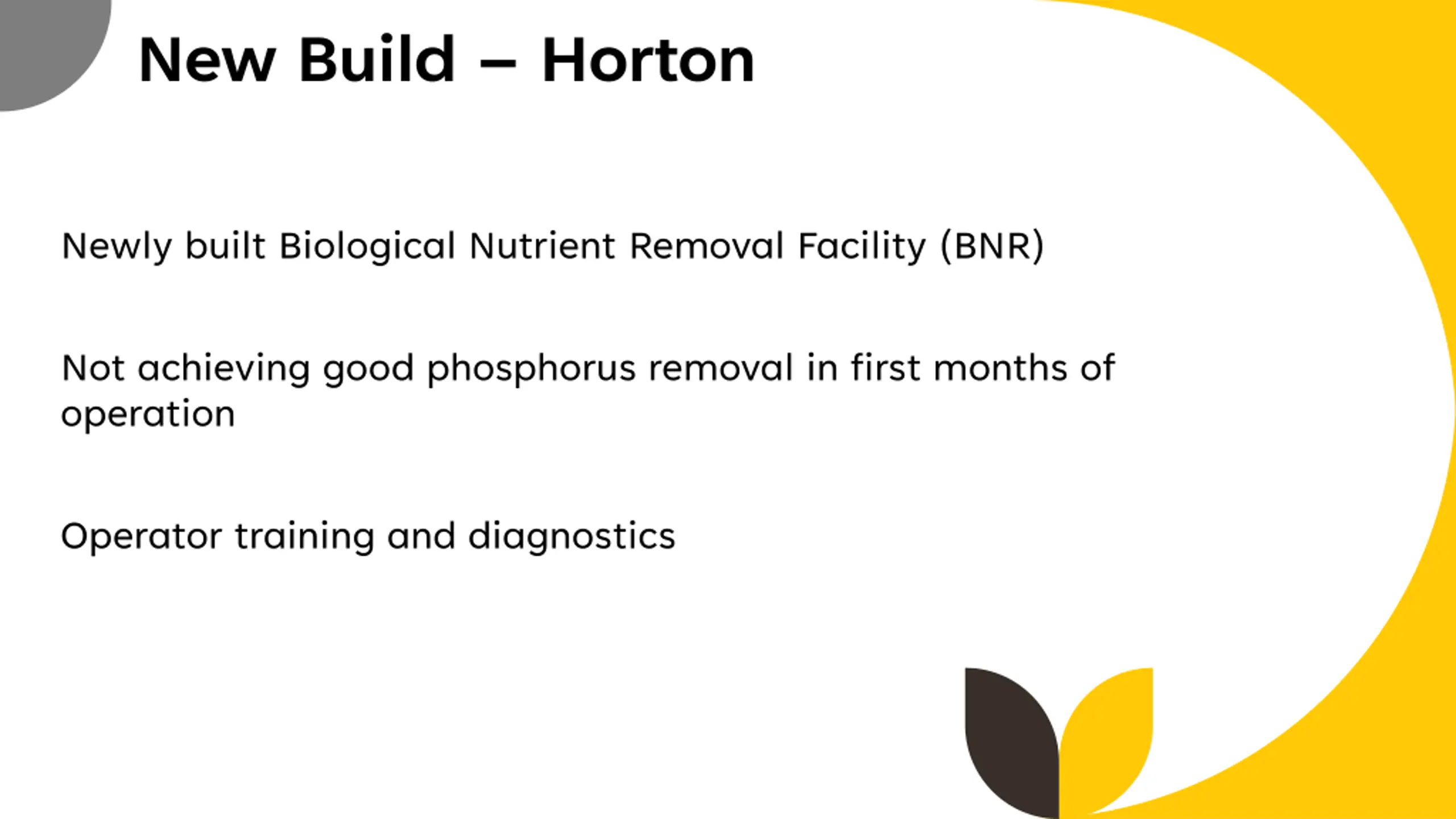 New Build – Horton

Newly built Biological Nutrient Removal Facility (BNR)

Not achieving good phosphorus removal in first months of operation

Operator training and diagnostics